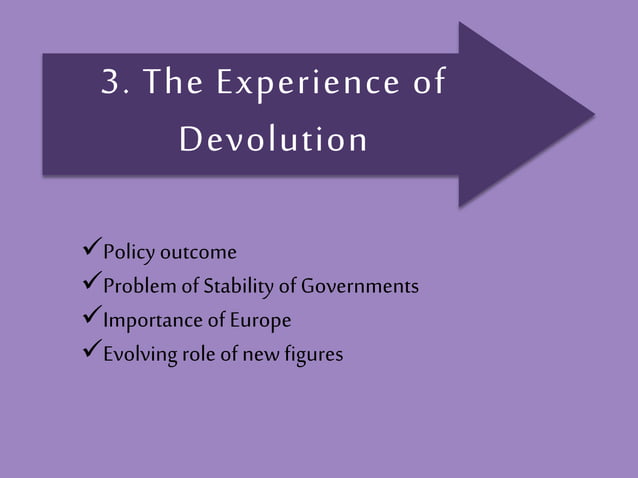 3. The Experience of Devolution

✓Policy outcome
✓Problem of Stability of Governments
✓Importance of Europe
✓Evolving role of new figures